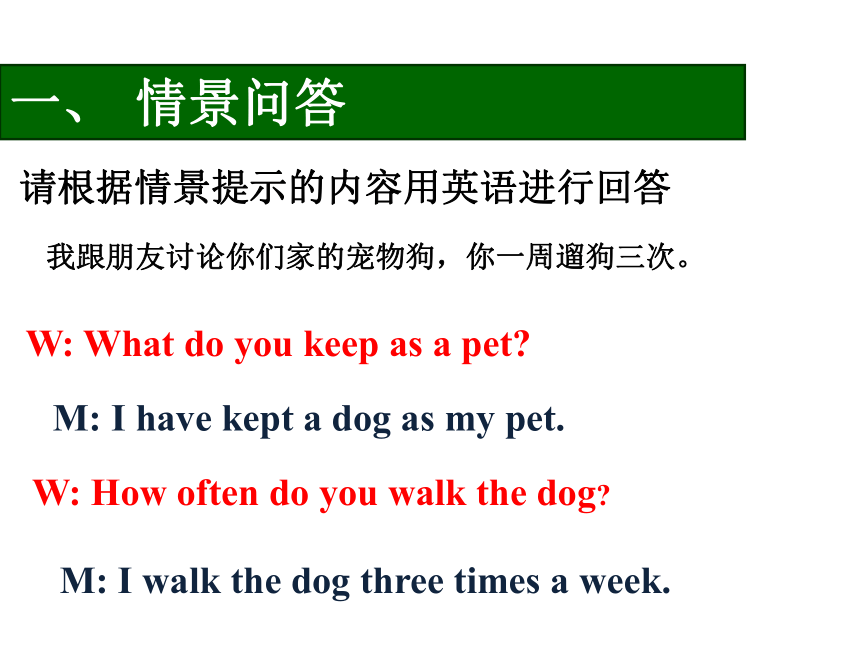 一、 情景问答

请根据情景提示的内容用英语进行回答

我跟朋友讨论你们家的宠物狗，你一周遛狗三次。

W: What do you keep as a pet?

M: I have kept a dog as my pet.

W: How often do you walk the dog?

M: I walk the dog three times a week.